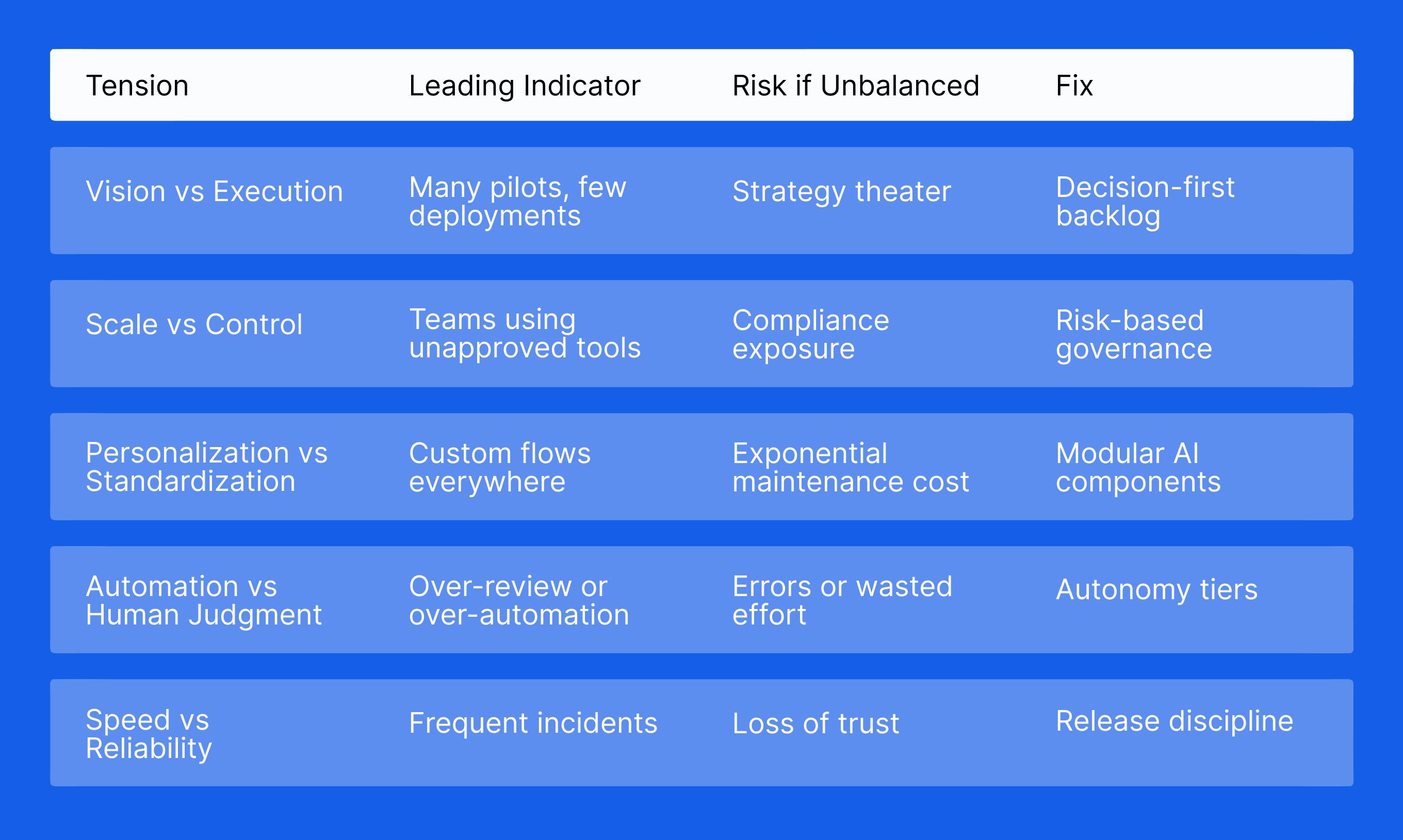 | Tension | Leading Indicator | Risk if Unbalanced | Fix |
|---|---|---|---|
| Vision vs Execution | Many pilots, few deployments | Strategy theater | Decision-first backlog |
| Scale vs Control | Teams using unapproved tools | Compliance exposure | Risk-based governance |
| Personalization vs Standardization | Custom flows everywhere | Exponential maintenance cost | Modular AI components |
| Automation vs Human Judgment | Over-review or over-automation | Errors or wasted effort | Autonomy tiers |
| Speed vs Reliability | Frequent incidents | Loss of trust | Release discipline |